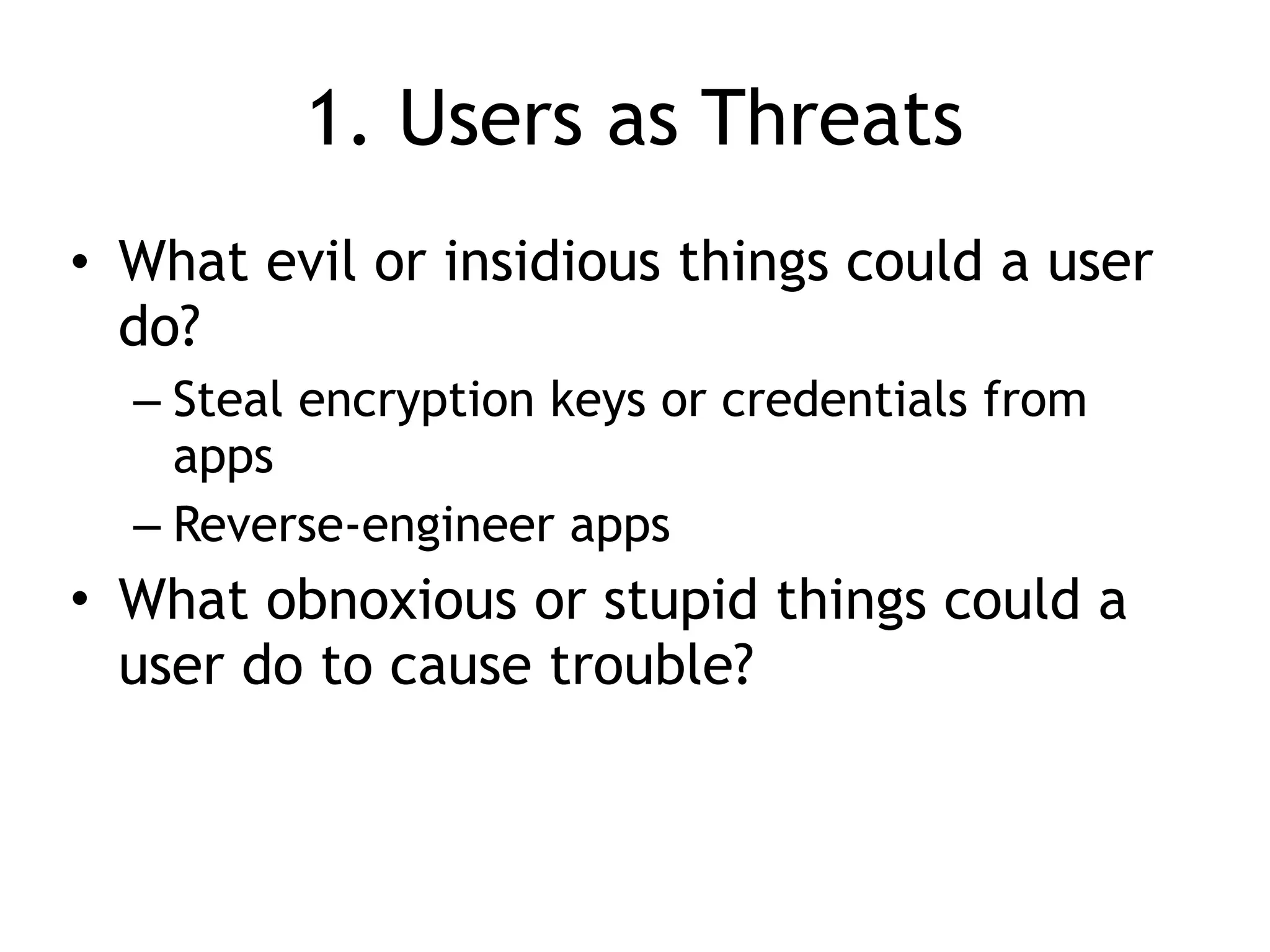 1. Users as Threats

• What evil or insidious things could a user do?

– Steal encryption keys or credentials from apps

– Reverse-engineer apps

• What obnoxious or stupid things could a user do to cause trouble?